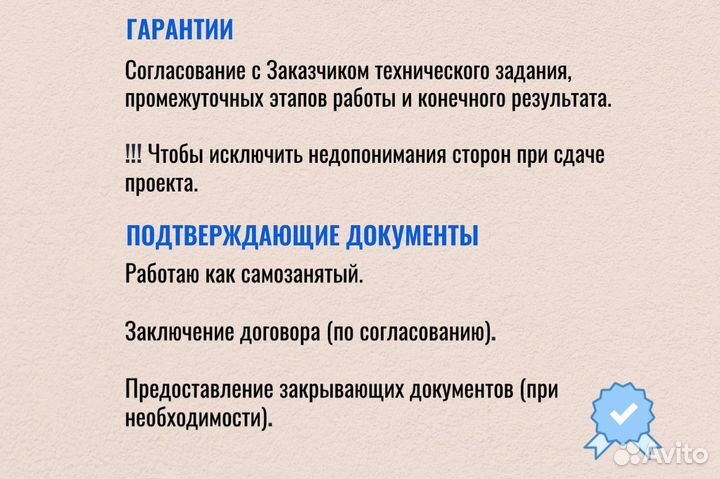 ГАРАНТИИ

Согласование с Заказчиком технического задания, промежуточных этапов работы и конечного результата.

!!! Чтобы исключить недопонимания сторон при сдаче проекта.

ПОДТВЕРЖДАЮЩИЕ ДОКУМЕНТЫ

Работаю как самозанятый.

Заключение договора (по согласованию).

Предоставление закрывающих документов (при необходимости).

Avito